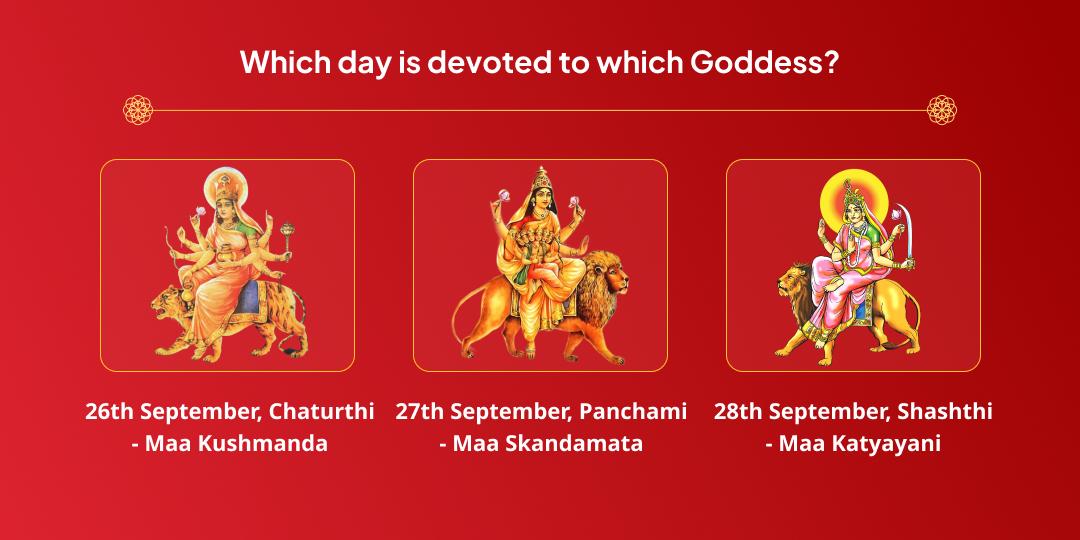 Which day is devoted to which Goddess?

26th September, Chaturthi - Maa Kushmanda

27th September, Panchami - Maa Skandamata

28th September, Shashthi - Maa Katyayani